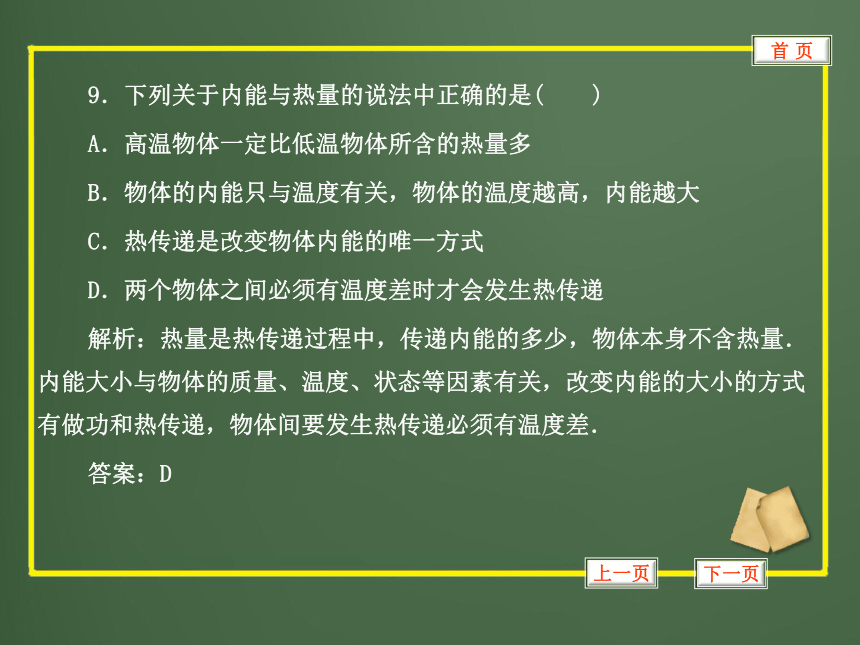 首 页

9．下列关于内能与热量的说法中正确的是(　　)

A．高温物体一定比低温物体所含的热量多

B．物体的内能只与温度有关，物体的温度越高，内能越大

C．热传递是改变物体内能的唯一方式

D．两个物体之间必须有温度差时才会发生热传递

解析：热量是热传递过程中，传递内能的多少，物体本身不含热量．内能大小与物体的质量、温度、状态等因素有关，改变内能的大小的方式有做功和热传递，物体间要发生热传递必须有温度差．

答案：D

上一页

下一页